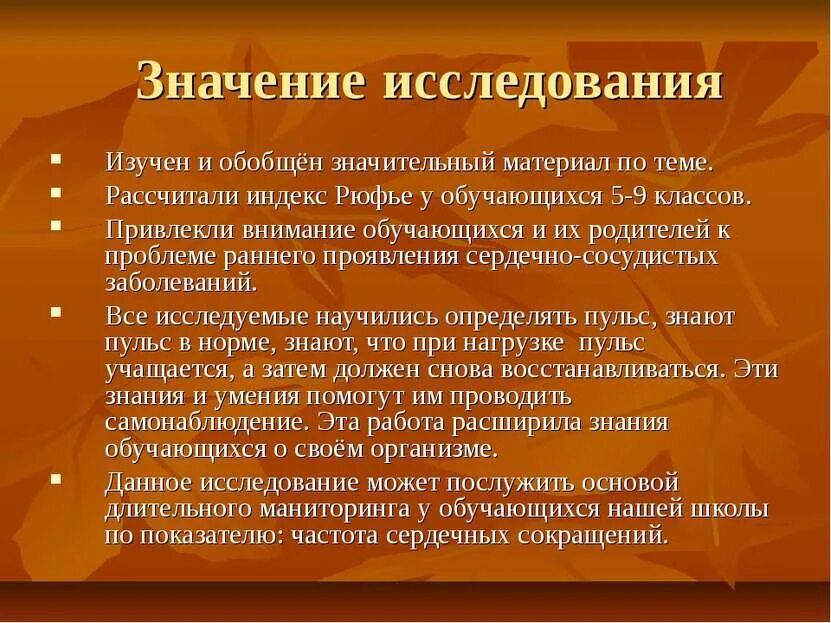 Значение исследования

- Изучен и обобщён значительный материал по теме.
- Рассчитали индекс Рюфье у обучающихся 5-9 классов.
- Привлекли внимание обучающихся и их родителей к проблеме раннего проявления сердечно-сосудистых заболеваний.
- Все исследуемые научились определять пульс, знают пульс в норме, знают, что при нагрузке пульс учащается, а затем должен снова восстанавливаться. Эти знания и умения помогут им проводить самонаблюдение. Эта работа расширила знания обучающихся о своём организме.
- Данное исследование может послужить основой длительного маниторинга у обучающихся нашей школы по показателю: частота сердечных сокращений.